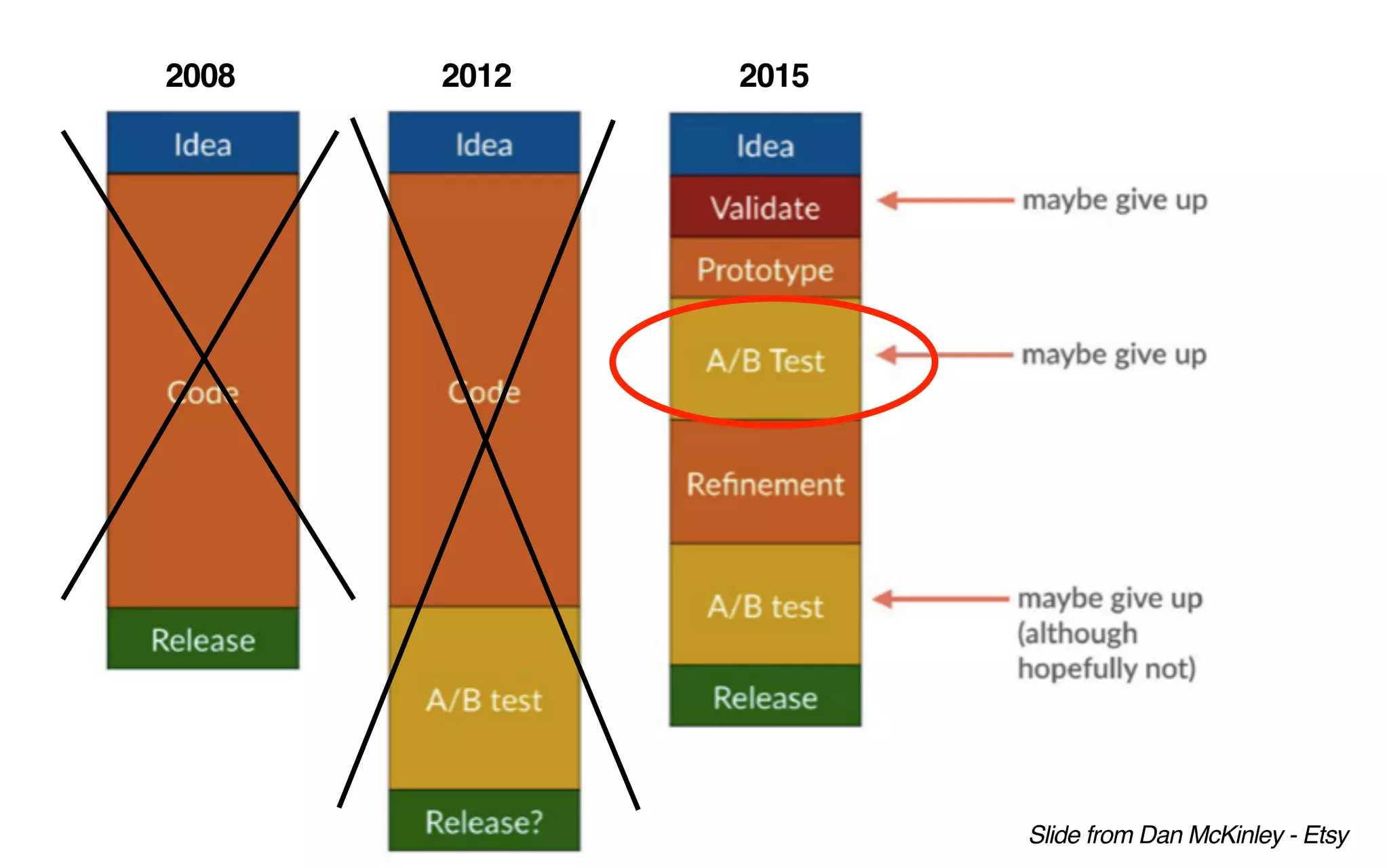 2008

Idea

Code

Release

2012

Idea

Code

A/B test

Release?

2015

Idea

Validate

Prototype

A/B Test

Refinement

A/B test

Release

maybe give up

maybe give up

maybe give up (although hopefully not)

Slide from Dan McKinley - Etsy